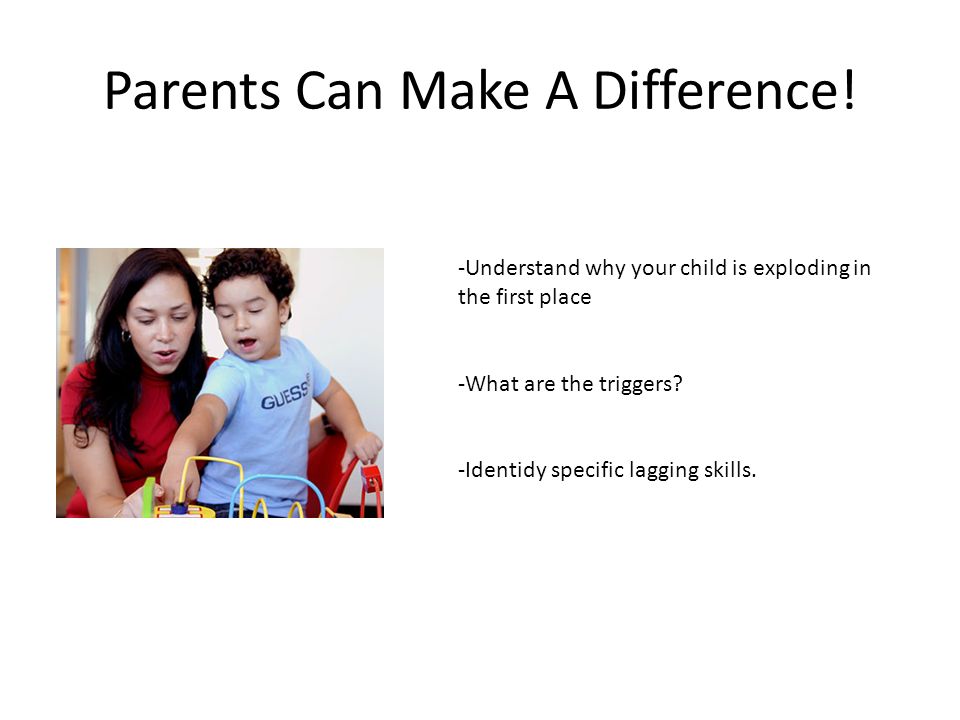 Parents Can Make A Difference!

GUESS

-Understand why your child is exploding in the first place

-What are the triggers?

-Identidy specific lagging skills.